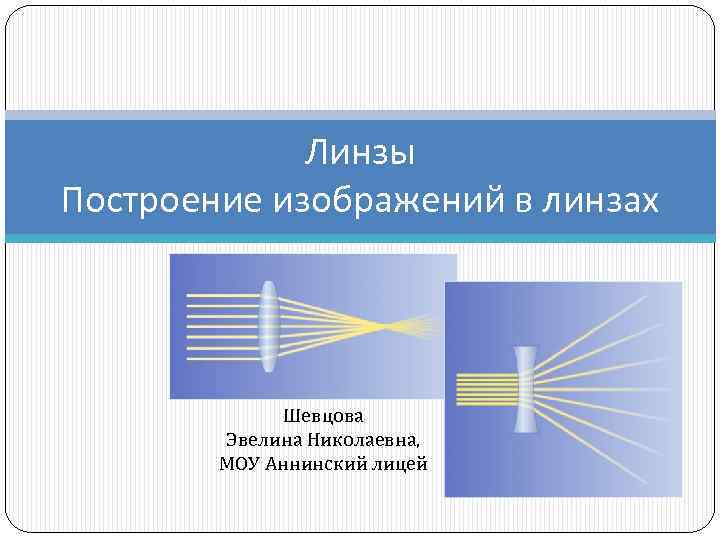 Линзы
Построение изображений в линзах

Шевцова
Эвелина Николаевна,
МОУ Аннинский лицей